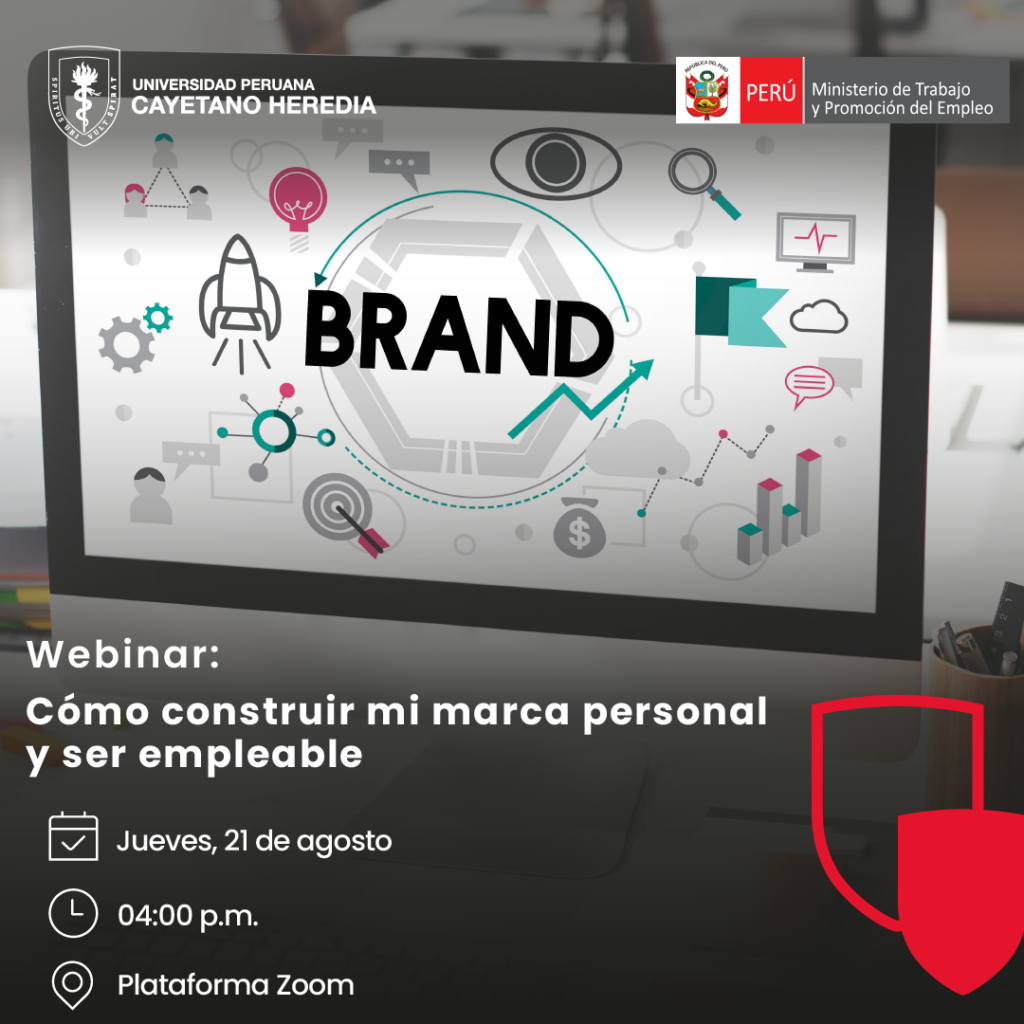 SPIRITUS UBI VULT SPIRAT
UNIVERSIDAD PERUANA
CAYETANO HEREDIA

REPÚBLICA DEL PERÚ
PERÚ
Ministerio de Trabajo y Promoción del Empleo

BRAND

Webinar:
Cómo construir mi marca personal y ser empleable

Jueves, 21 de agosto

04:00 p.m.

Plataforma Zoom